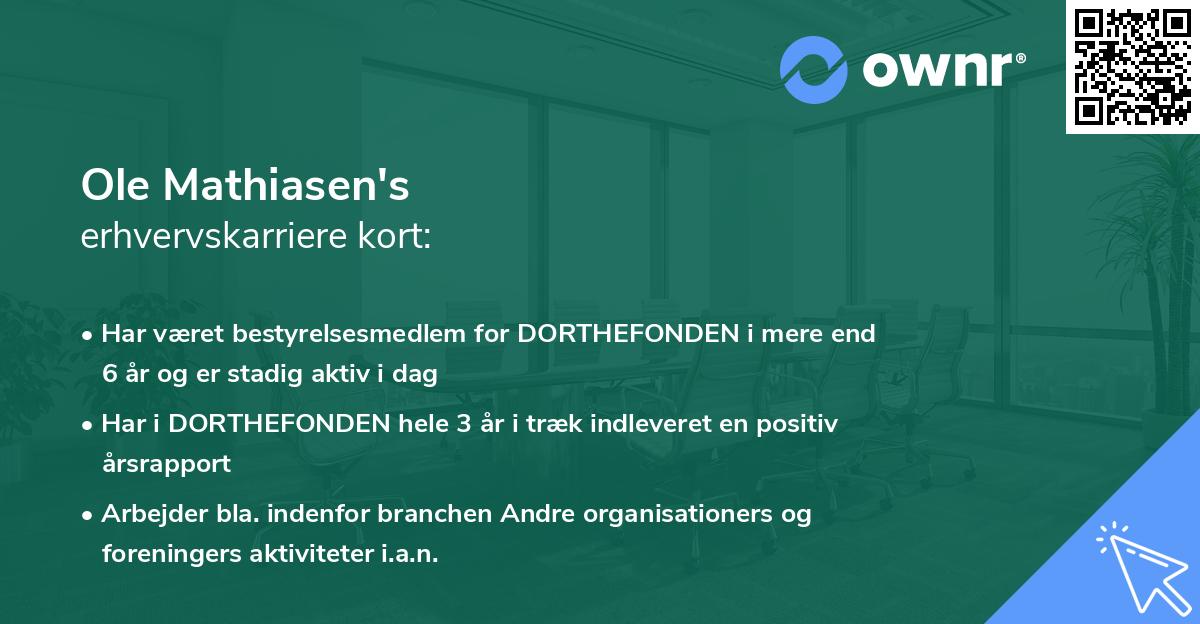 ownr®

Ole Mathiasen's
erhvervskarriere kort:

• Har været bestyrelsesmedlem for DORTHEFONDEN i mere end 6 år og er stadig aktiv i dag

• Har i DORTHEFONDEN hele 3 år i træk indleveret en positiv årsrapport

• Arbejder bla. indenfor branchen Andre organisationers og foreningers aktiviteter i.a.n.